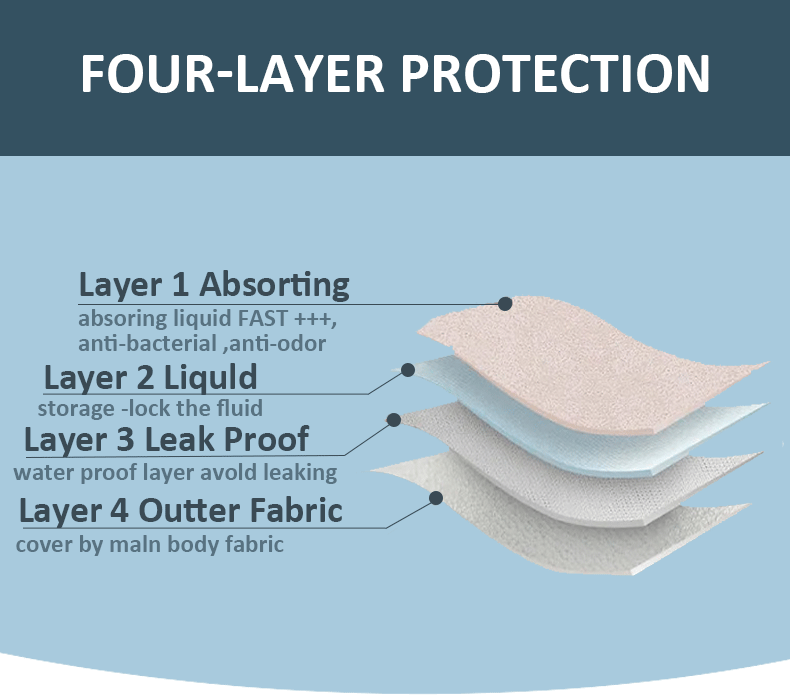 FOUR-LAYER PROTECTION

Layer 1 Absorting
absoring liquid FAST +++,
anti-bacterial ,anti-odor

Layer 2 Liquld
storage -lock the fluid

Layer 3 Leak Proof
water proof layer avold leaking

Layer 4 Outter Fabric
cover by maln body fabric